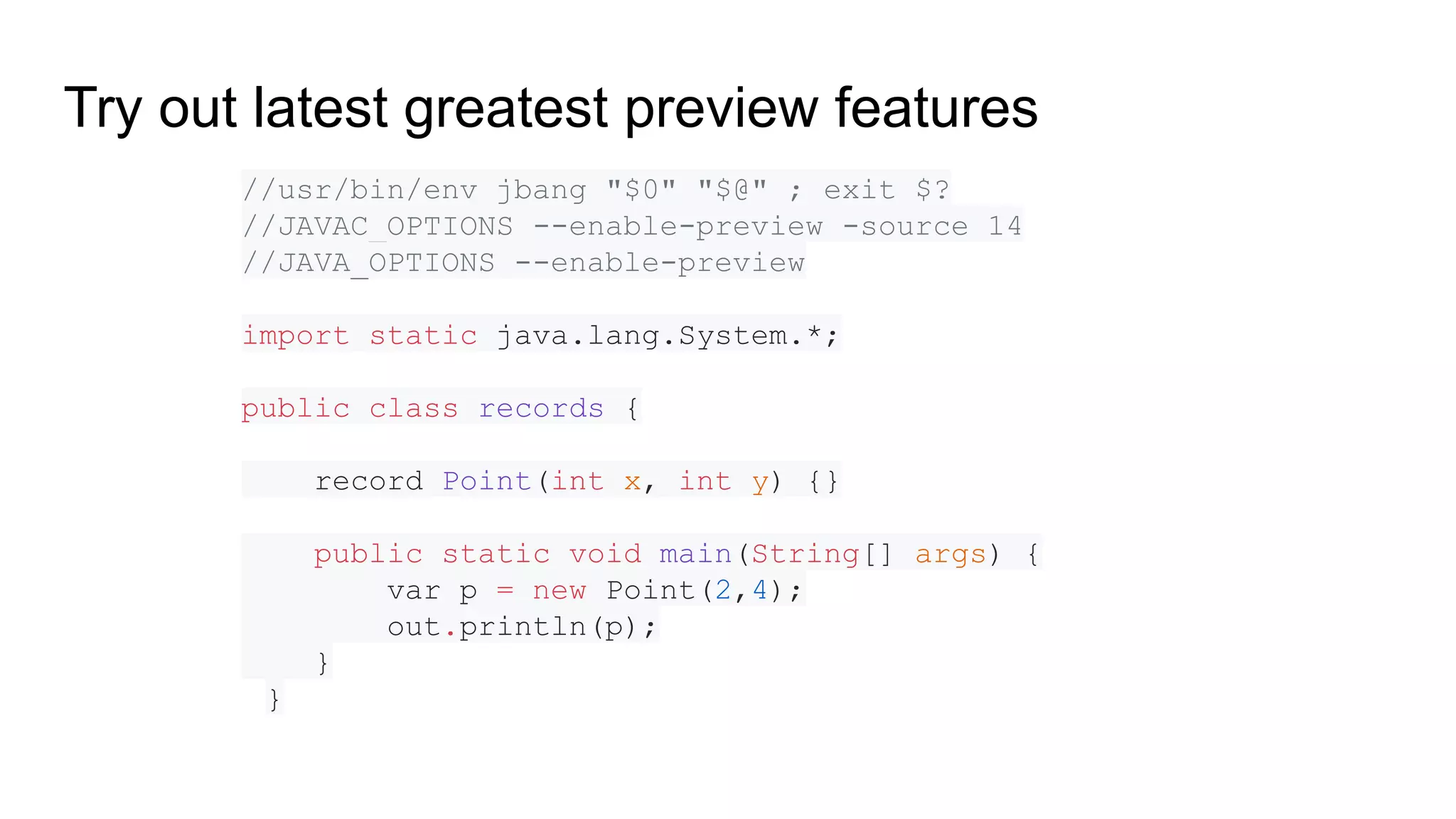 Try out latest greatest preview features

//usr/bin/env jbang "$0" "$@" ; exit $?
//JAVAC_OPTIONS --enable-preview -source 14
//JAVA_OPTIONS --enable-preview

import static java.lang.System.*;

public class records {

    record Point(int x, int y) {}

    public static void main(String[] args) {
        var p = new Point(2,4);
        out.println(p);
    }
}